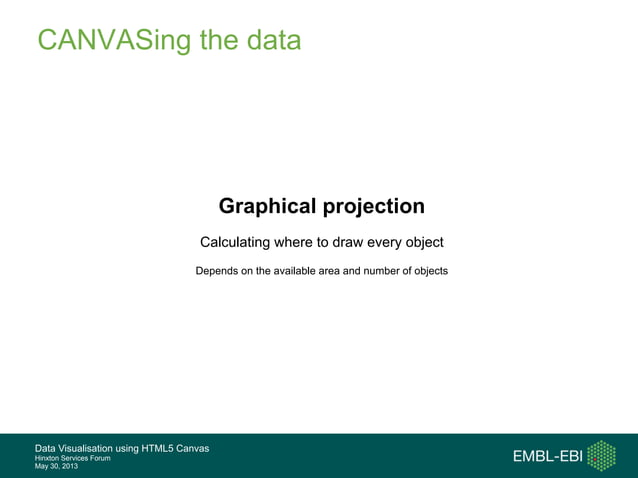 CANVASing the data

Graphical projection

Calculating where to draw every object

Depends on the available area and number of objects

Data Visualisation using HTML5 Canvas
Hinxton Services Forum
May 30, 2013

EMBL-EBI